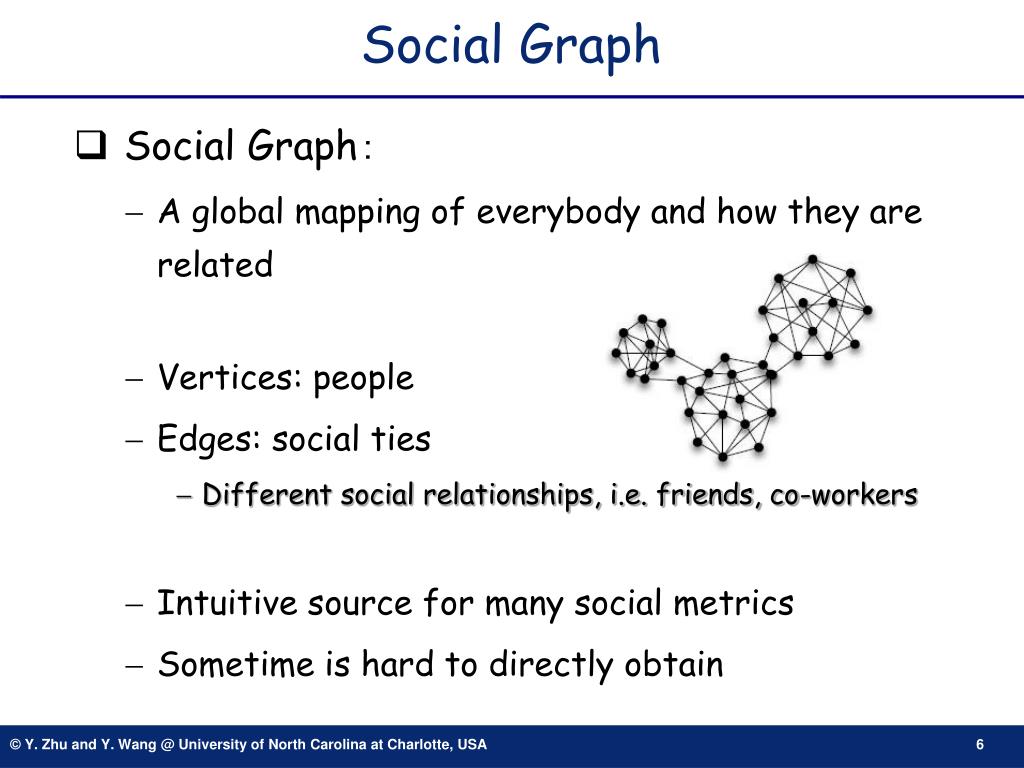 Social Graph

❑ Social Graph：

– A global mapping of everybody and how they are related

– Vertices: people

– Edges: social ties

– Different social relationships, i.e. friends, co-workers

– Intuitive source for many social metrics

– Sometime is hard to directly obtain

© Y. Zhu and Y. Wang @ University of North Carolina at Charlotte, USA

6